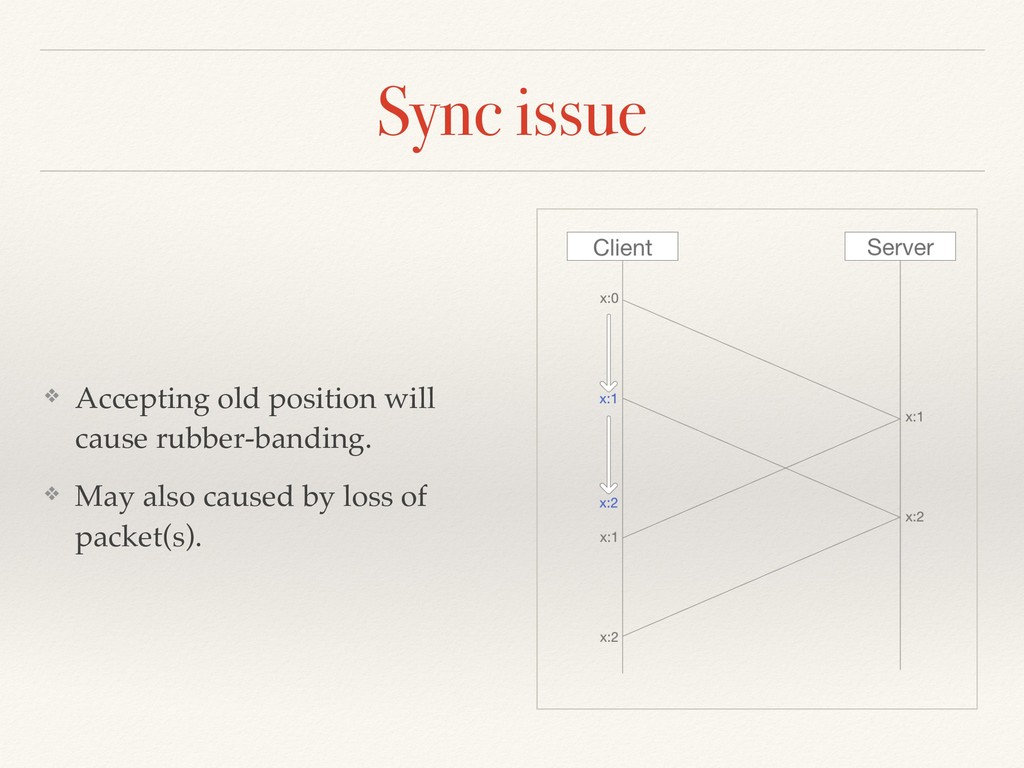 Sync issue

❖ Accepting old position will cause rubber-banding.

❖ May also caused by loss of packet(s).

Client

Server

x:0

x:1

x:1

x:2

x:2

x:1

x:2